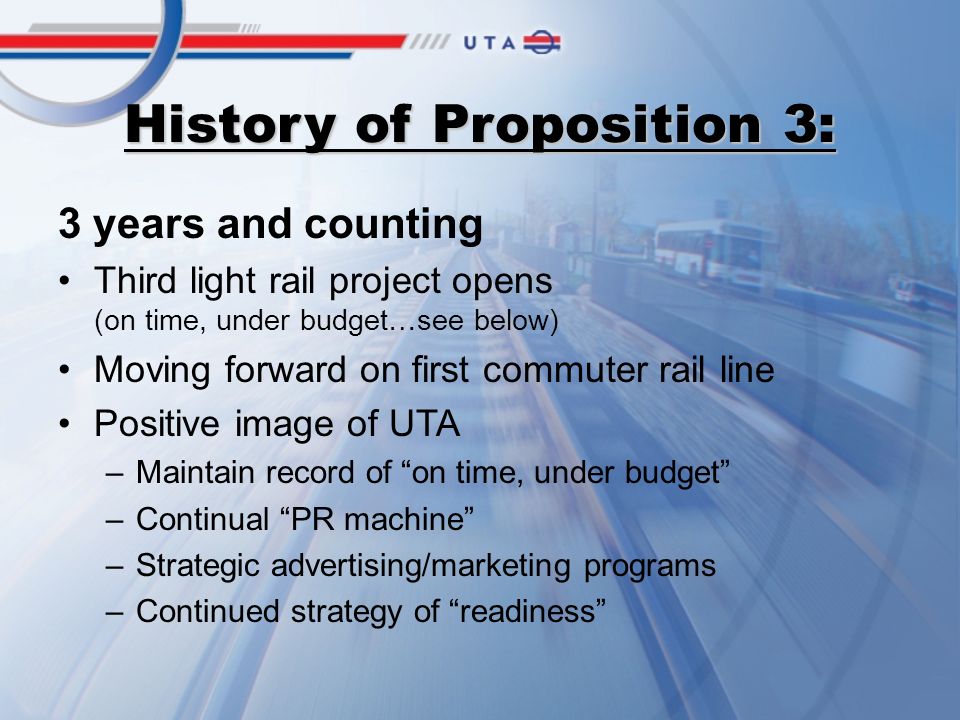 UTA

History of Proposition 3:

3 years and counting

• Third light rail project opens (on time, under budget…see below)
• Moving forward on first commuter rail line
• Positive image of UTA
– Maintain record of “on time, under budget”
– Continual “PR machine”
– Strategic advertising/marketing programs
– Continued strategy of “readiness”